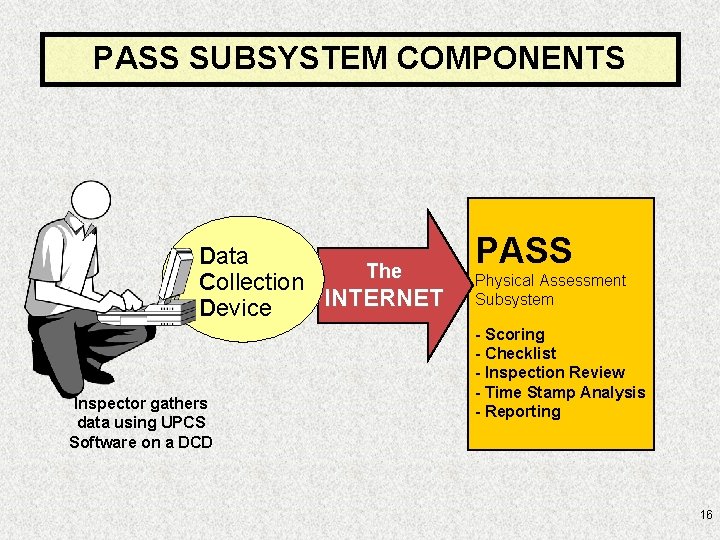 PASS SUBSYSTEM COMPONENTS

Data Collection Device

The INTERNET

PASS
Physical Assessment Subsystem

- Scoring
- Checklist
- Inspection Review
- Time Stamp Analysis
- Reporting

Inspector gathers data using UPCS Software on a DCD

16